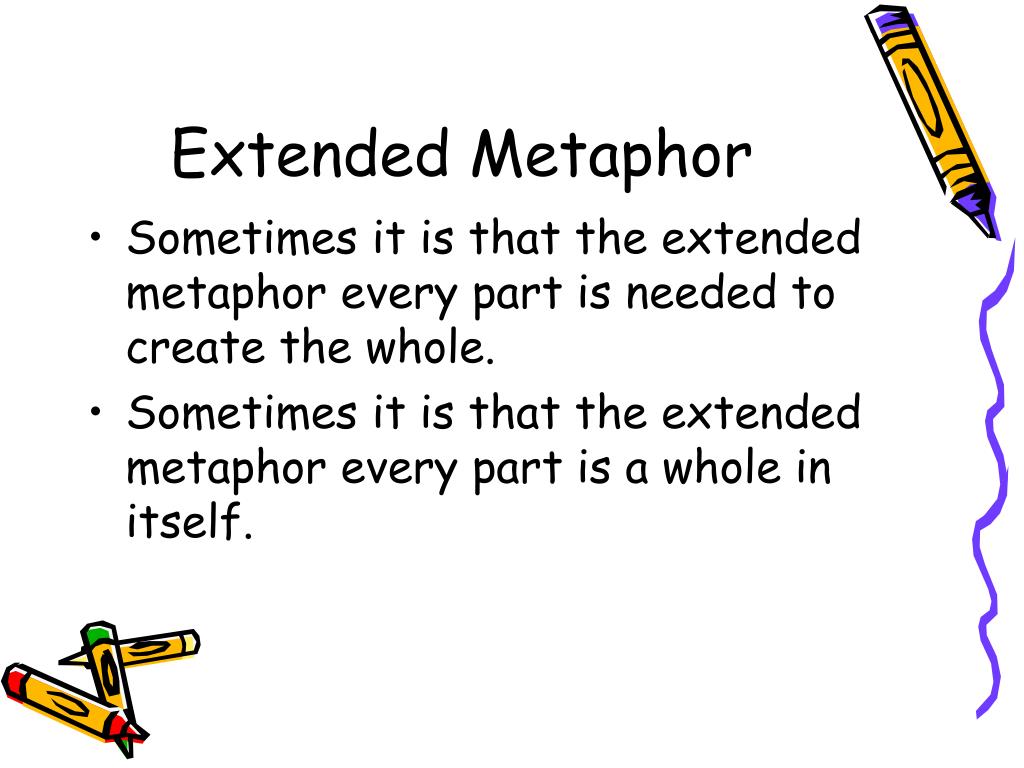 Extended Metaphor

• Sometimes it is that the extended metaphor every part is needed to create the whole.
• Sometimes it is that the extended metaphor every part is a whole in itself.